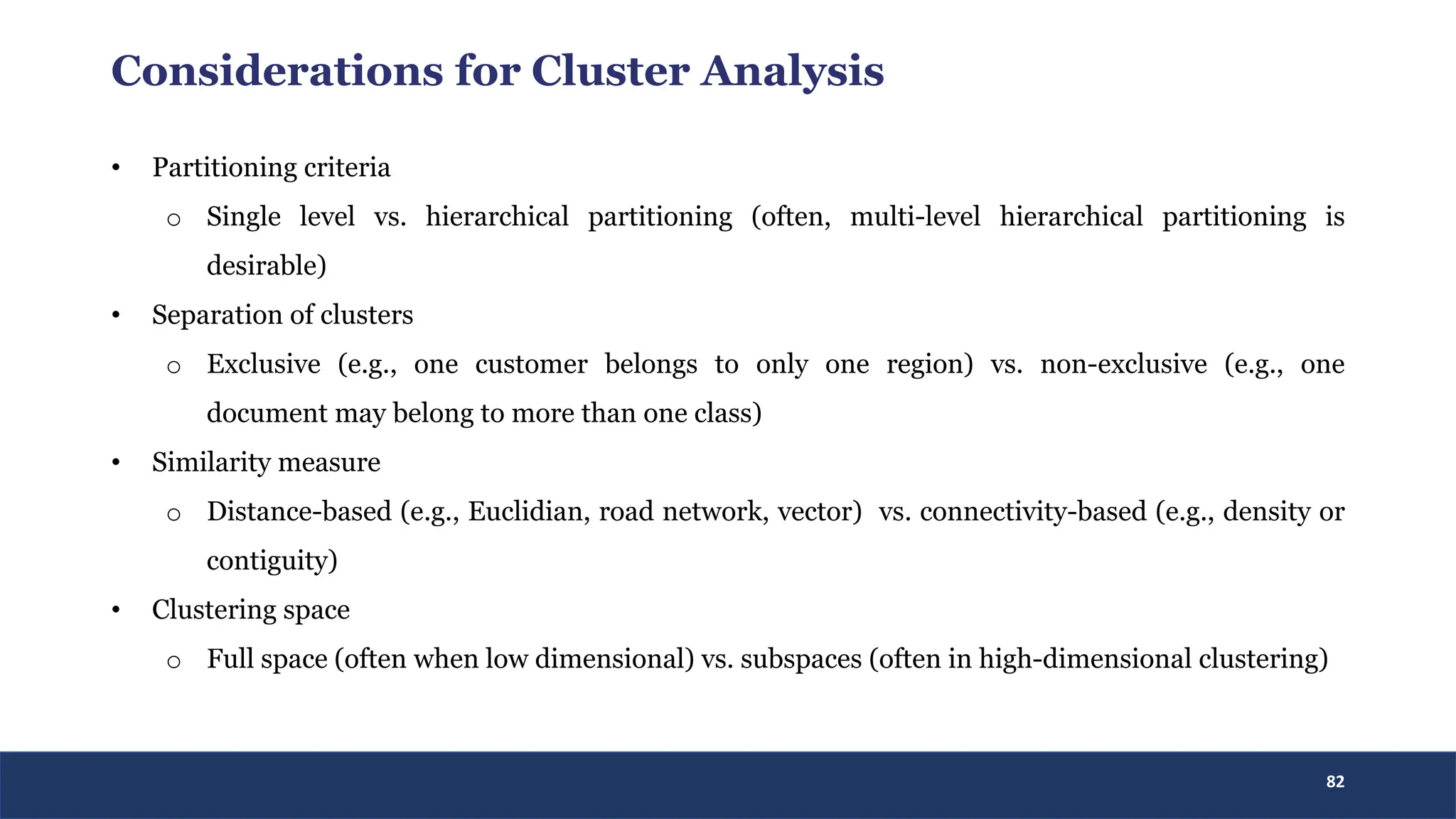 Considerations for Cluster Analysis

• Partitioning criteria
  o Single level vs. hierarchical partitioning (often, multi-level hierarchical partitioning is desirable)
• Separation of clusters
  o Exclusive (e.g., one customer belongs to only one region) vs. non-exclusive (e.g., one document may belong to more than one class)
• Similarity measure
  o Distance-based (e.g., Euclidian, road network, vector) vs. connectivity-based (e.g., density or contiguity)
• Clustering space
  o Full space (often when low dimensional) vs. subspaces (often in high-dimensional clustering)

82